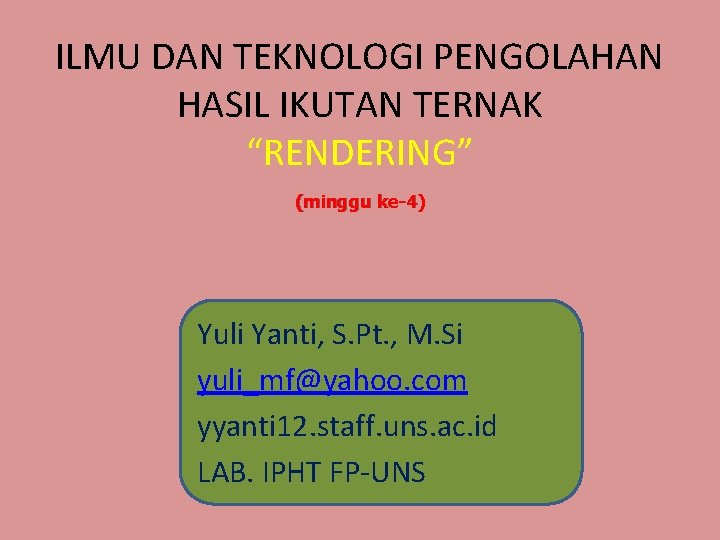 ILMU DAN TEKNOLOGI PENGOLAHAN HASIL IKUTAN TERNAK
“RENDERING”
(minggu ke-4)

Yuli Yanti, S.Pt., M.Si
yuli_mf@yahoo.com
yyanti12.staff.uns.ac.id
LAB. IPHT FP-UNS